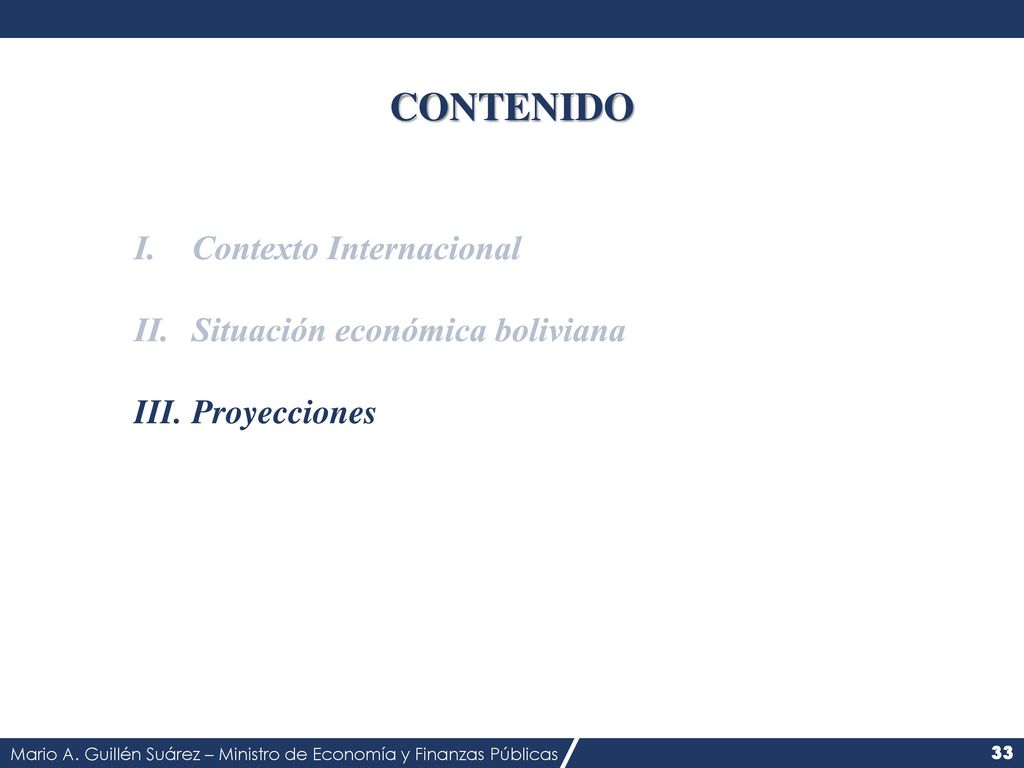 CONTENIDO

I. Contexto Internacional

II. Situación económica boliviana

III. Proyecciones

Mario A. Guillén Suárez – Ministro de Economía y Finanzas Públicas

33